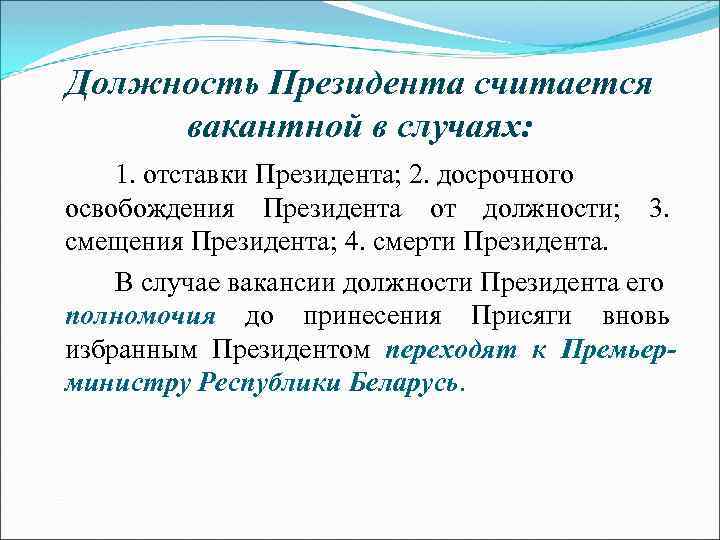 Должность Президента считается вакантной в случаях:

1. отставки Президента; 2. досрочного освобождения Президента от должности; 3. смещения Президента; 4. смерти Президента.

В случае вакансии должности Президента его полномочия до принесения Присяги вновь избранным Президентом переходят к Премьер-министру Республики Беларусь.